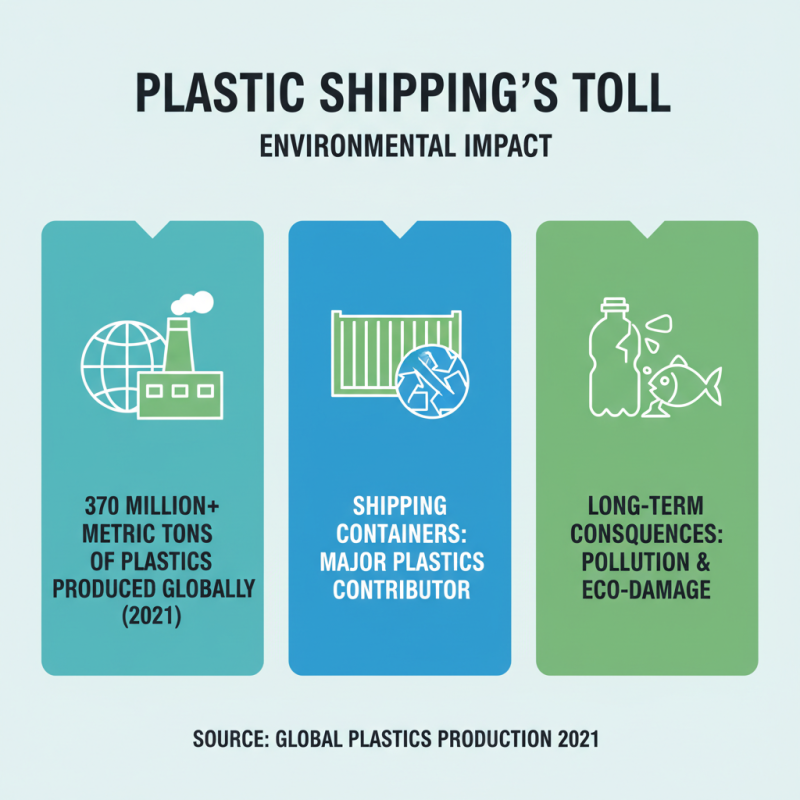 PLASTIC SHIPPING'S TOLL

ENVIRONMENTAL IMPACT

370 MILLION+ METRIC TONS OF PLASTICS PRODUCED GLOBALLY (2021)

SHIPPING CONTAINERS: MAJOR PLASTICS CONTRIBUTOR

LONG-TERM CONSQUENCES: POLLUTION & ECO-DAMAGE

SOURCE: GLOBAL PLASTICS PRODUCTION 2021